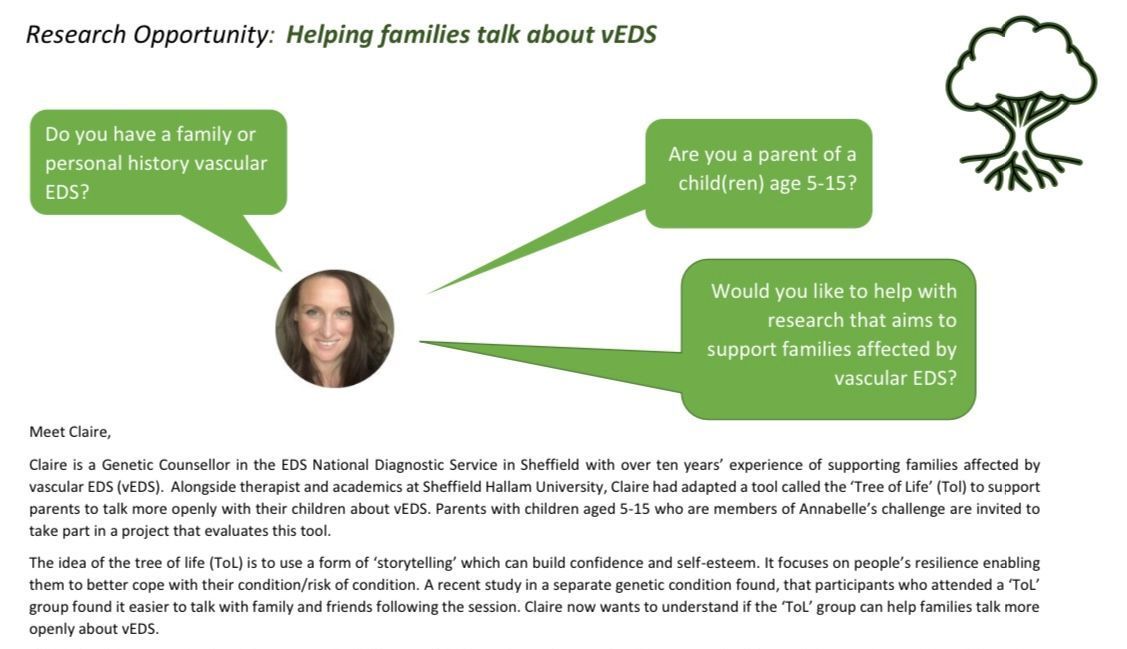 Research Opportunity: Helping families talk about vEDS

Do you have a family or personal history vascular EDS?

Are you a parent of a child(ren) age 5-15?

Would you like to help with research that aims to support families affected by vascular EDS?

Meet Claire,

Claire is a Genetic Counsellor in the EDS National Diagnostic Service in Sheffield with over ten years' experience of supporting families affected by vascular EDS (vEDS). Alongside therapist and academics at Sheffield Hallam University, Claire had adapted a tool called the 'Tree of Life' (Tol) to support parents to talk more openly with their children about vEDS. Parents with children aged 5-15 who are members of Annabelle's challenge are invited to take part in a project that evaluates this tool.

The idea of the tree of life (ToL) is to use a form of 'storytelling' which can build confidence and self-esteem. It focuses on people's resilience enabling them to better cope with their condition/risk of condition. A recent study in a separate genetic condition found, that participants who attended a 'ToL' group found it easier to talk with family and friends following the session. Claire now wants to understand if the 'ToL' group can help families talk more openly about vEDS.